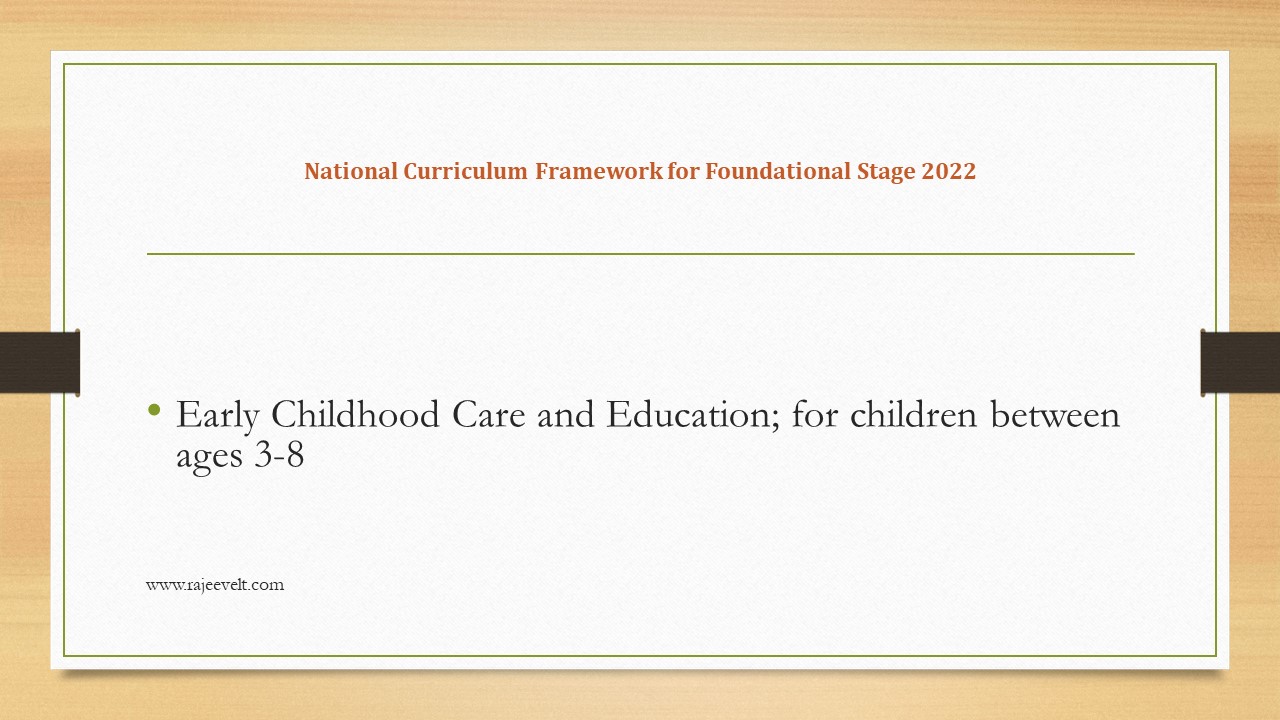 National Curriculum Framework for Foundational Stage 2022

• Early Childhood Care and Education; for children between ages 3-8

www.rajeevelt.com